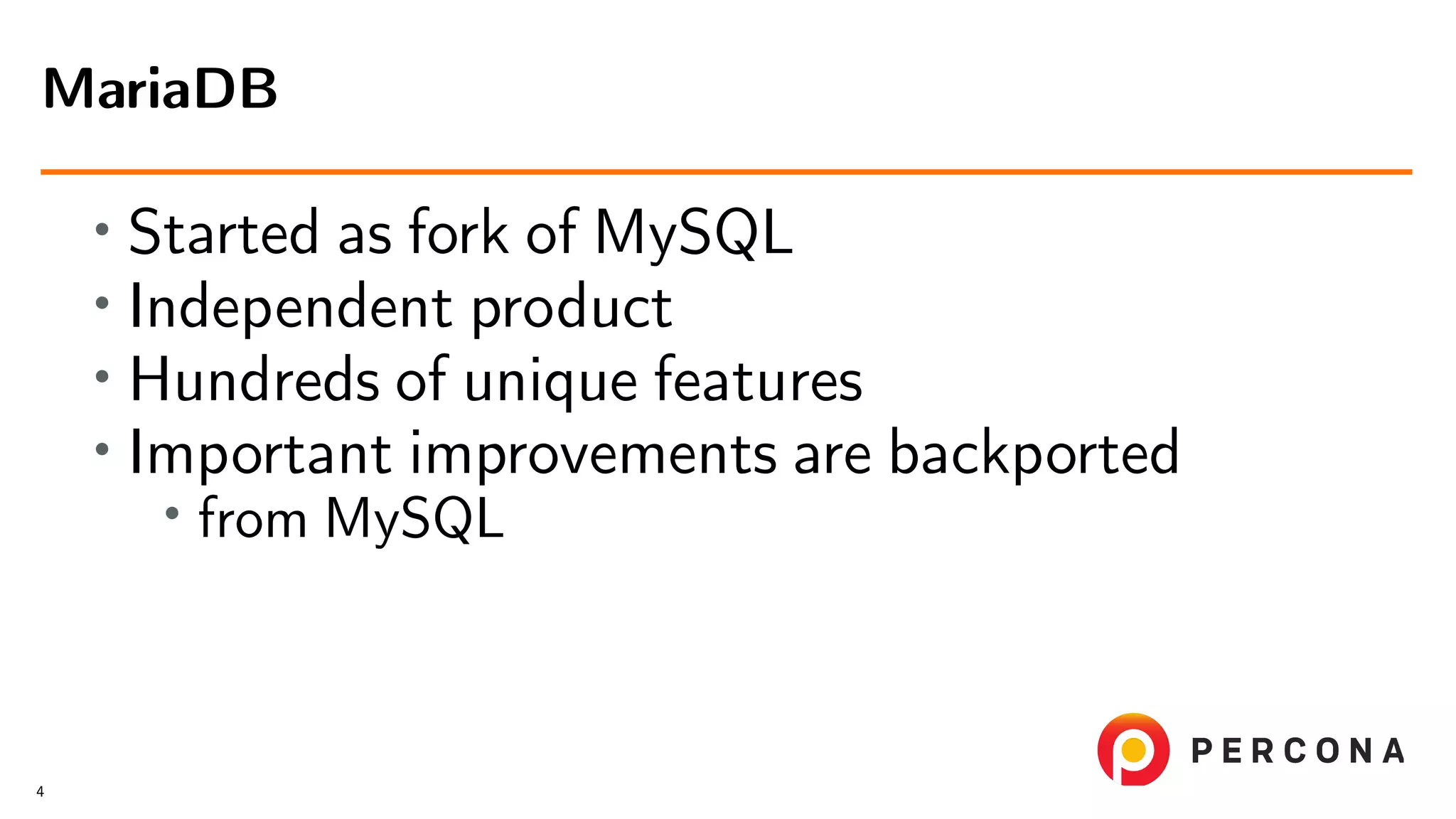 MariaDB

• Started as fork of MySQL
• Independent product
• Hundreds of unique features
• Important improvements are backported
  • from MySQL

4

PERCONA